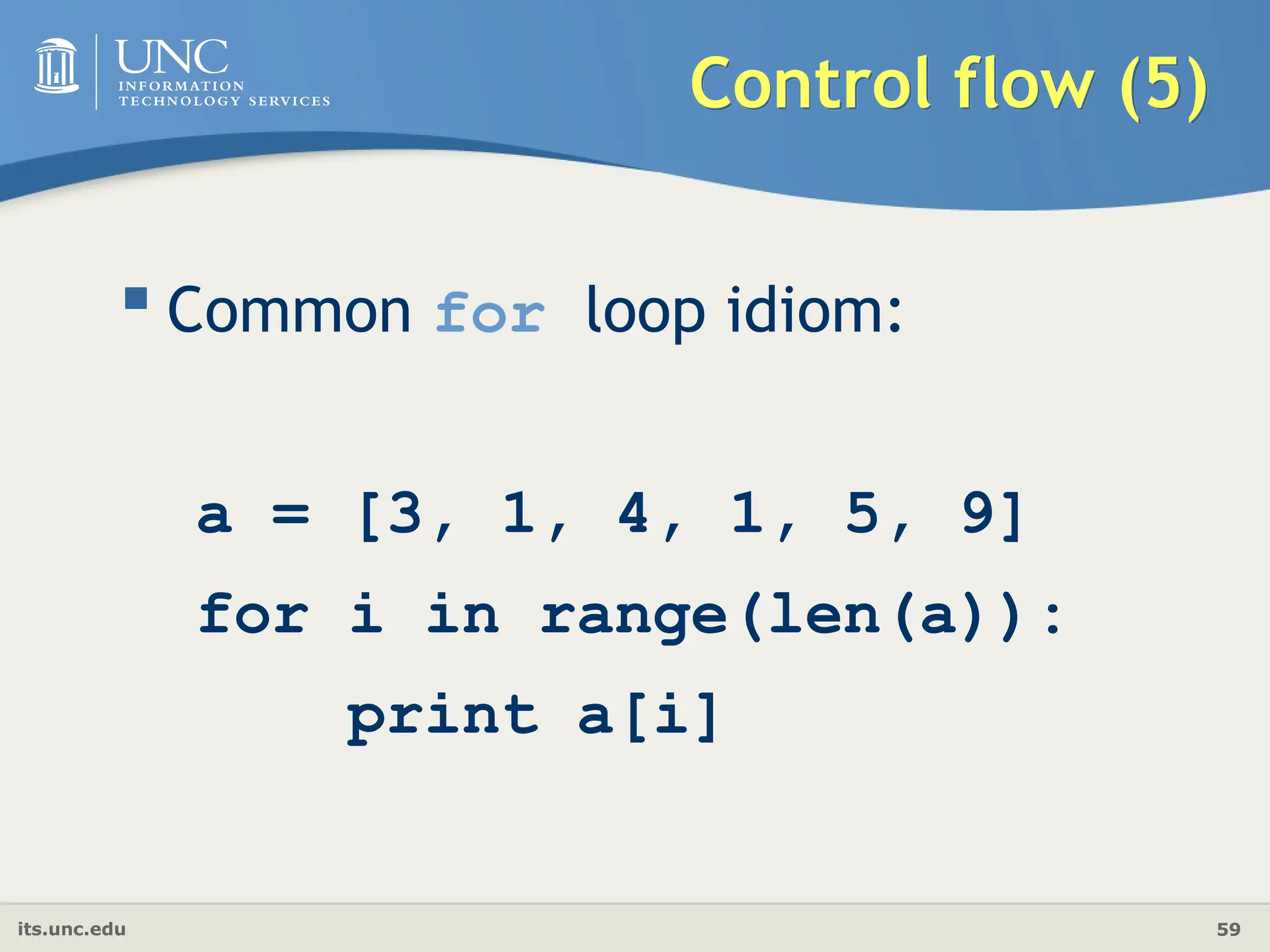 UNC
INFORMATION
TECHNOLOGY SERVICES

Control flow (5)

Common for loop idiom:

a = [3, 1, 4, 1, 5, 9]
for i in range(len(a)):
    print a[i]

its.unc.edu

59